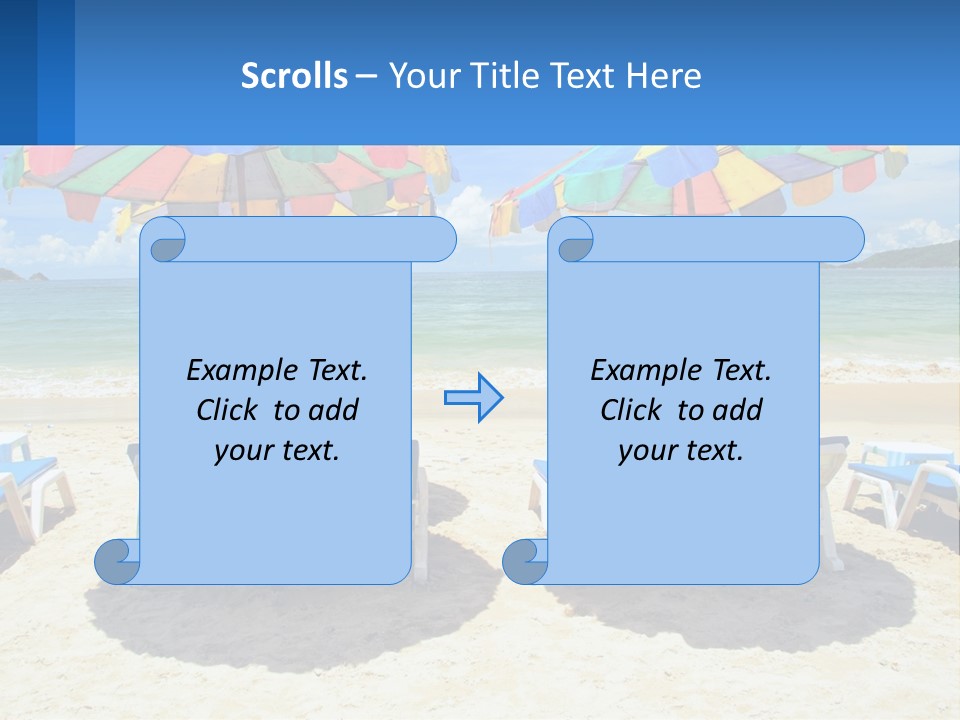 Scrolls – Your Title Text Here

Example Text. Click to add your text.

Example Text. Click to add your text.